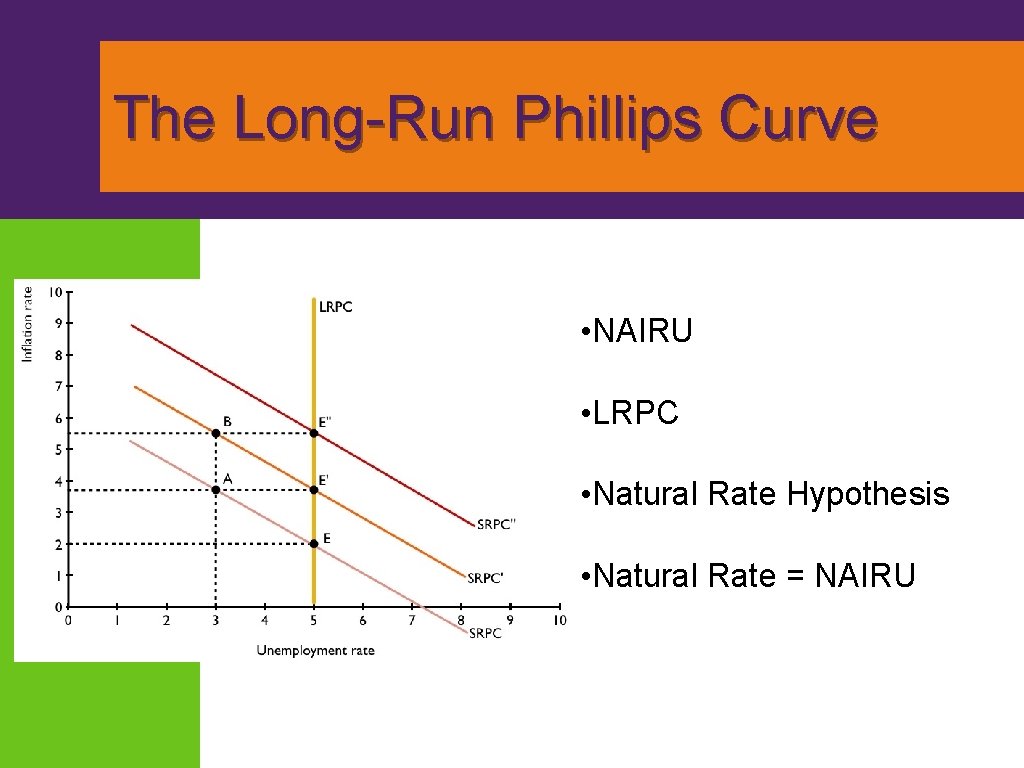 The Long-Run Phillips Curve

Inflation rate
10
9
8
7
6
5
4
3
2
1
0
LRPC
B
E''
A
E'
E
SRPC''
SRPC'
SRPC
0 1 2 3 4 5 6 7 8 9 10
Unemployment rate

• NAIRU

• LRPC

• Natural Rate Hypothesis

• Natural Rate = NAIRU